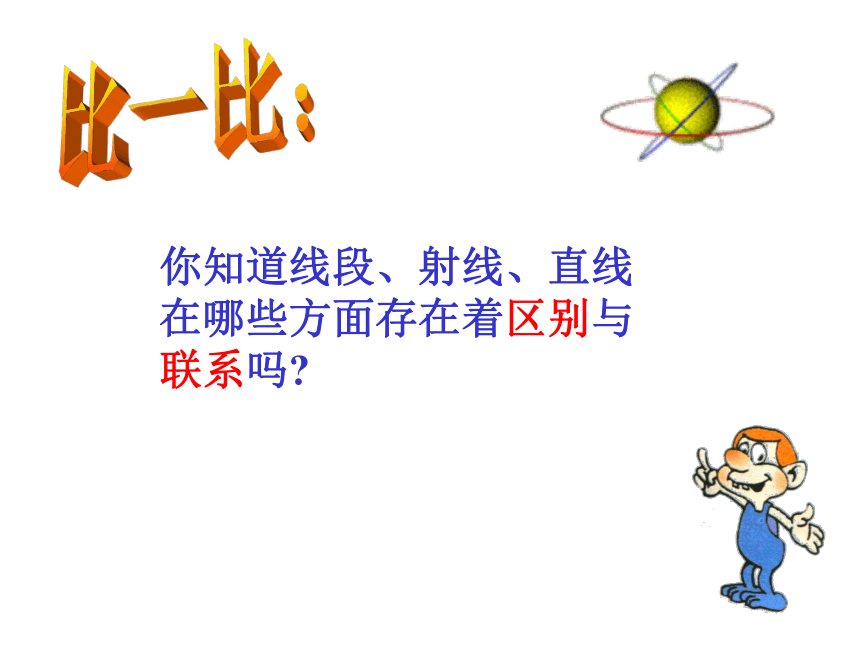 比一比:

你知道线段、射线、直线在哪些方面存在着区别与联系吗?